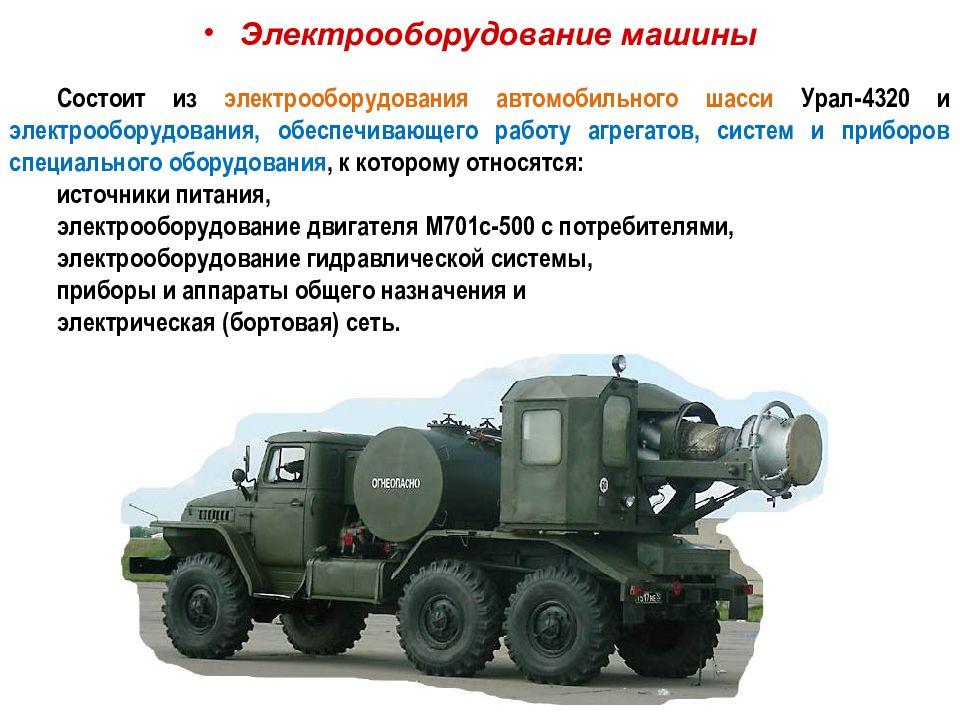 • Электрооборудование машины

Состоит из электрооборудования автомобильного шасси Урал-4320 и электрооборудования, обеспечивающего работу агрегатов, систем и приборов специального оборудования, к которому относятся:
источники питания,
электрооборудование двигателя М701с-500 с потребителями,
электрооборудование гидравлической системы,
приборы и аппараты общего назначения и
электрическая (бортовая) сеть.

ОГНЕОПАСНО